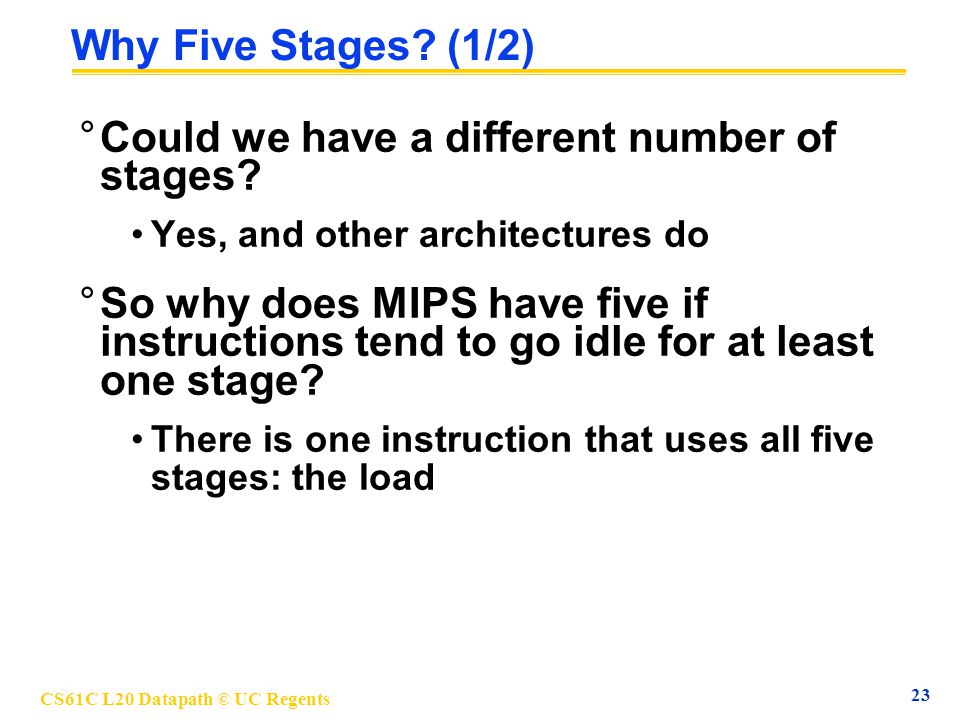 Why Five Stages? (1/2)

° Could we have a different number of stages?

• Yes, and other architectures do

° So why does MIPS have five if instructions tend to go idle for at least one stage?

• There is one instruction that uses all five stages: the load

CS61C L20 Datapath © UC Regents

23